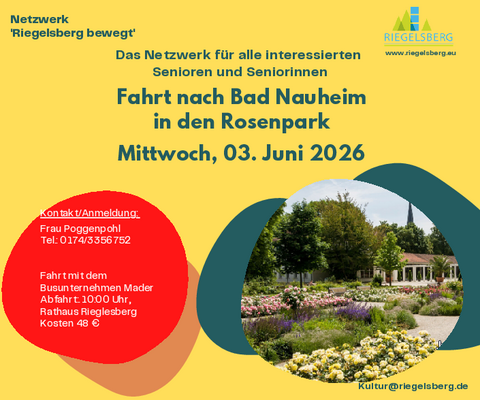 Netzwerk
'Riegelsberg bewegt'

RIEGELSBERG
www.riegelsberg.eu

Das Netzwerk für alle interessierten Senioren und Seniorinnen

Fahrt nach Bad Nauheim
in den Rosenpark

Mittwoch, 03. Juni 2026

Kontakt/Anmeldung:
Frau Poggenpohl
Tel.: 0174/3356752

Fahrt mit dem
Busunternehmen Mader
Abfahrt: 10:00 Uhr,
Rathaus Rieglesberg
Kosten 48 €

Kultur@riegelsberg.de